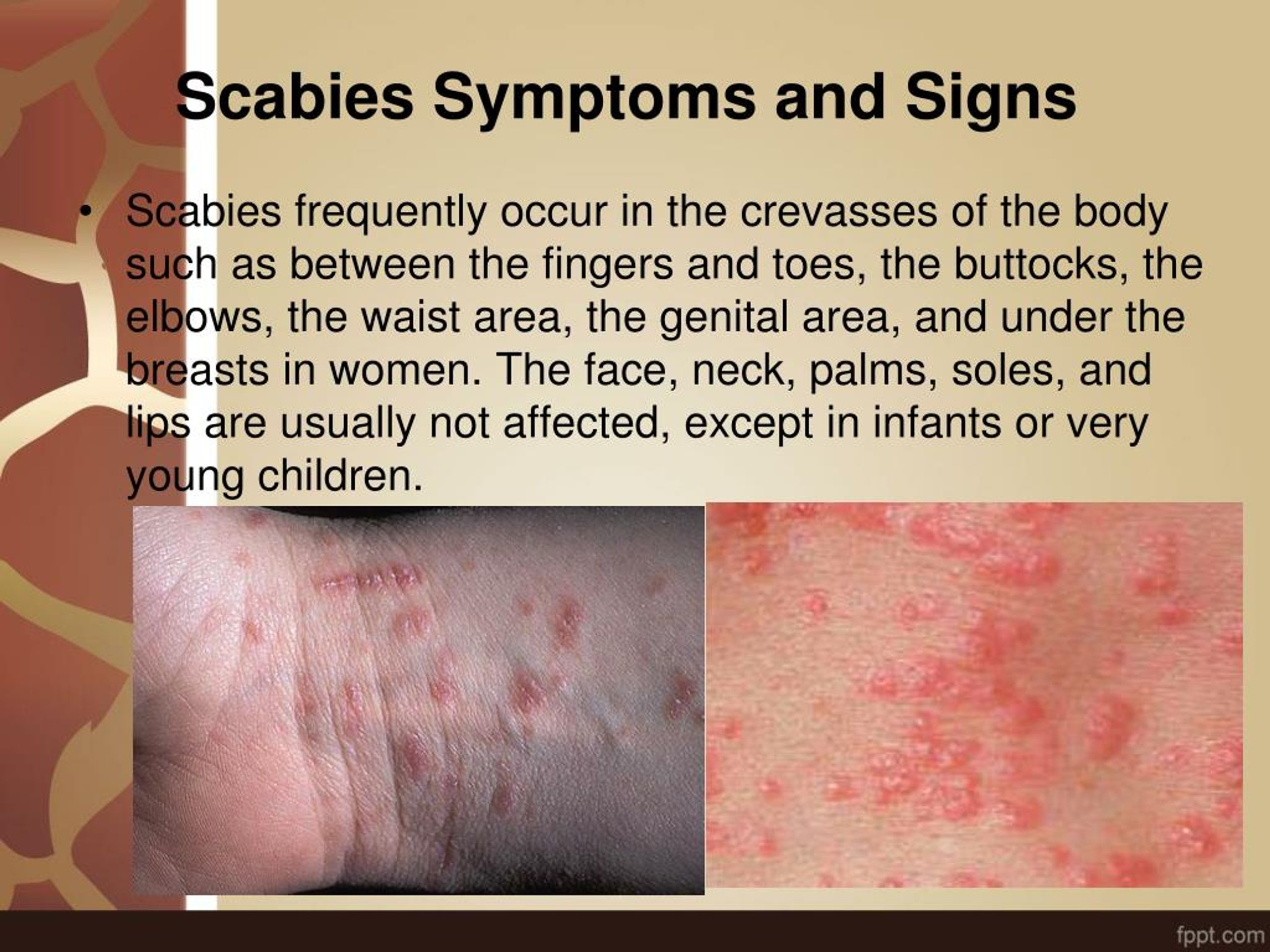 Scabies Symptoms and Signs

• Scabies frequently occur in the crevasses of the body such as between the fingers and toes, the buttocks, the elbows, the waist area, the genital area, and under the breasts in women. The face, neck, palms, soles, and lips are usually not affected, except in infants or very young children.

fppt.com